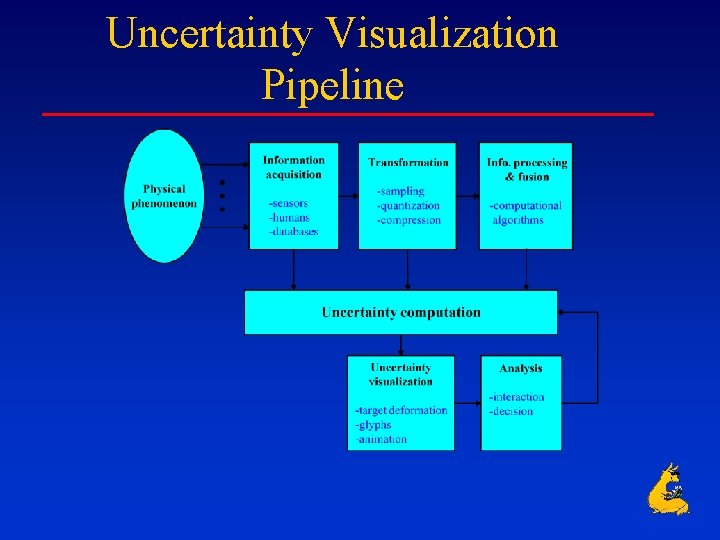 Uncertainty Visualization Pipeline

Physical phenomenon

Information acquisition

-sensors
-humans
-databases

Transformation

-sampling
-quantization
-compression

Info. processing & fusion

-computational algorithms

Uncertainty computation

Uncertainty visualization

-target deformation
-glyphs
-animation

Analysis

-interaction
-decision